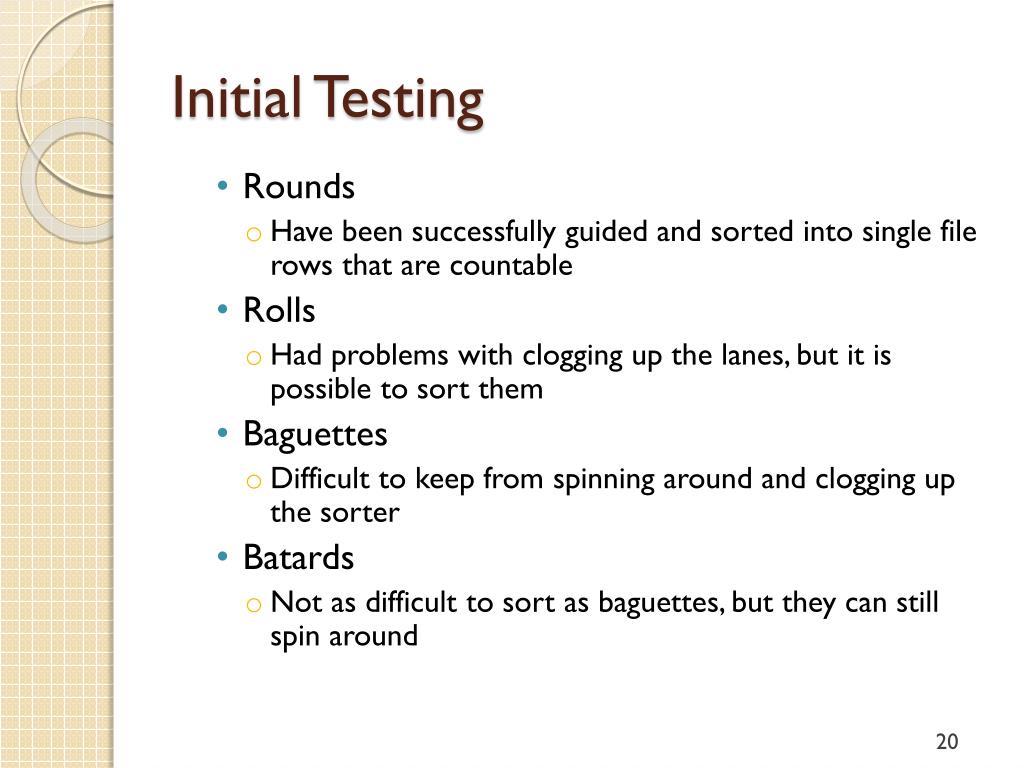 Initial Testing

• Rounds
 o Have been successfully guided and sorted into single file rows that are countable
• Rolls
 o Had problems with clogging up the lanes, but it is possible to sort them
• Baguettes
 o Difficult to keep from spinning around and clogging up the sorter
• Batards
 o Not as difficult to sort as baguettes, but they can still spin around

20